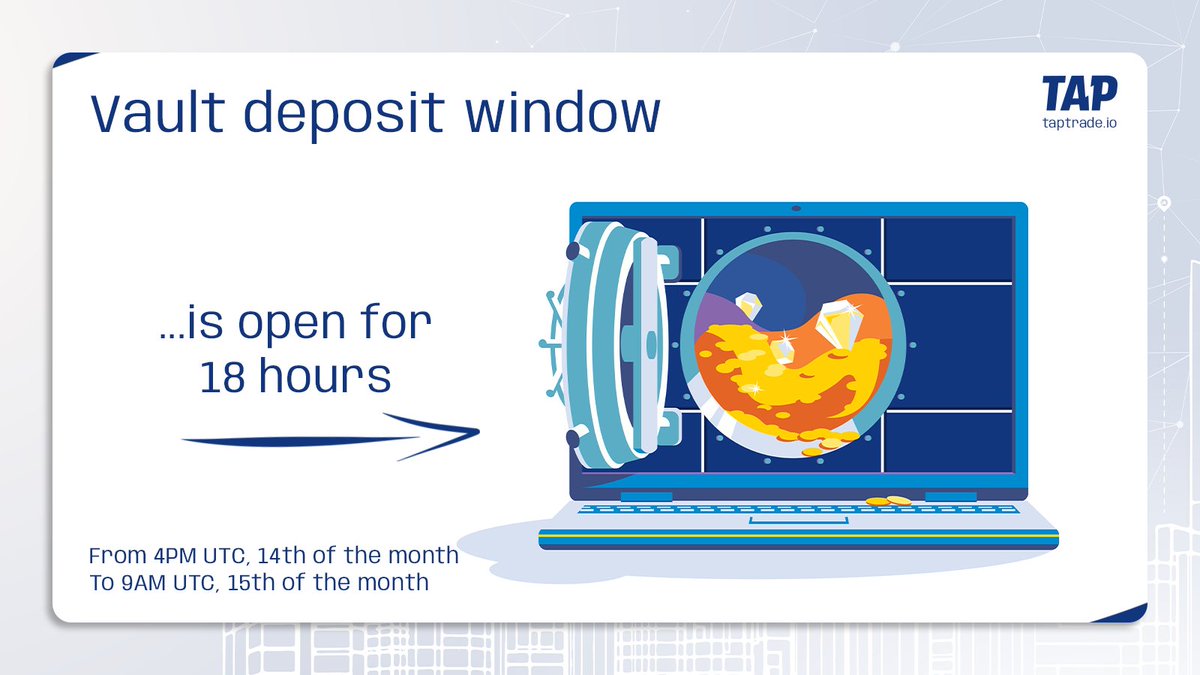 Vault deposit window

TAP
taptrade.io

...is open for 18 hours

From 4PM UTC, 14th of the month
To 9AM UTC, 15th of the month